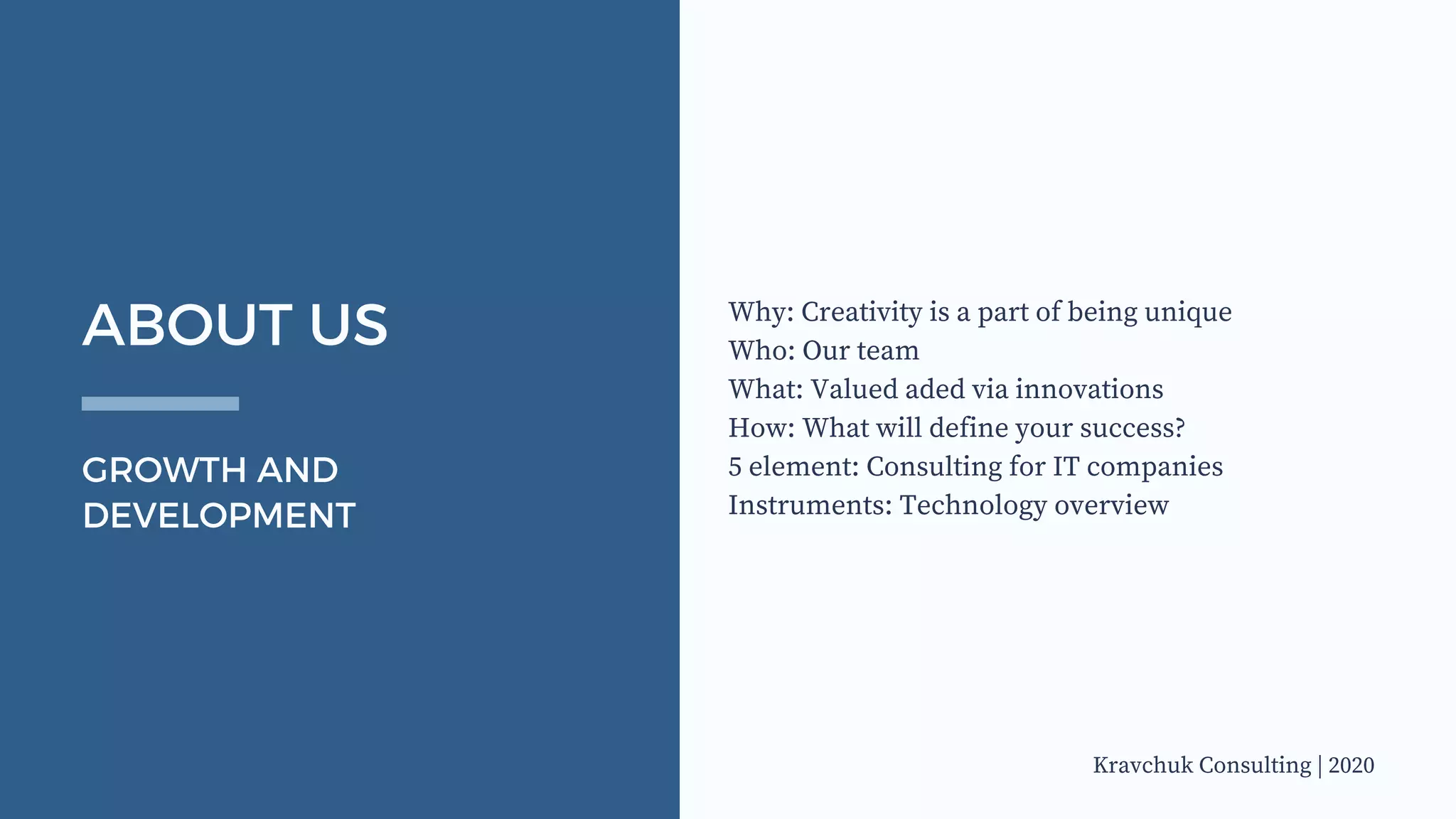 ABOUT US

GROWTH AND DEVELOPMENT

Why: Creativity is a part of being unique
Who: Our team
What: Valued aded via innovations
How: What will define your success?
5 element: Consulting for IT companies
Instruments: Technology overview

Kravchuk Consulting | 2020